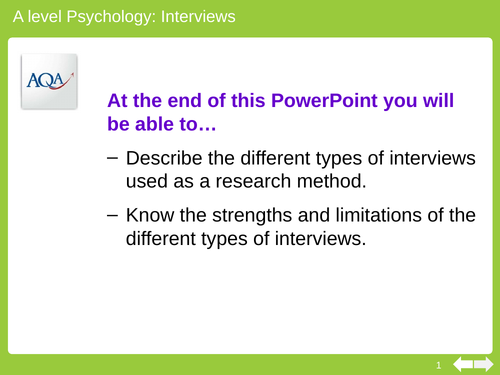 A level Psychology: Interviews

AQA

At the end of this PowerPoint you will be able to…

– Describe the different types of interviews used as a research method.

– Know the strengths and limitations of the different types of interviews.

1